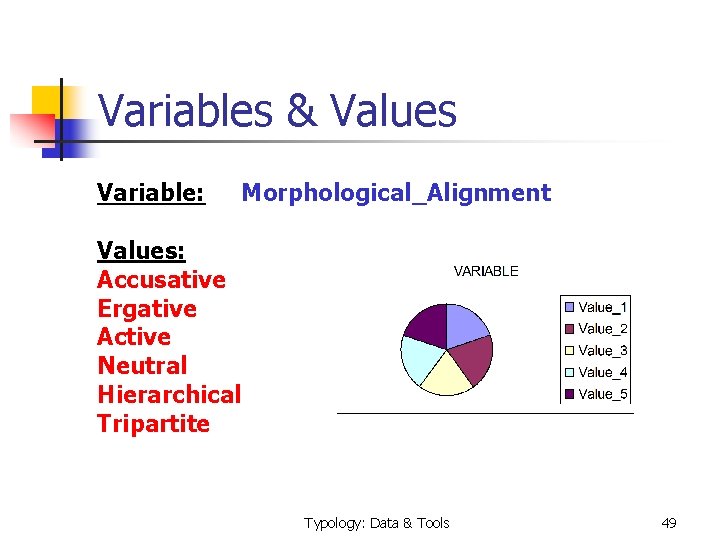 Variables & Values

Variable: Morphological_Alignment

Values:
Accusative
Ergative
Active
Neutral
Hierarchical
Tripartite

VARIABLE

Value_1
Value_2
Value_3
Value_4
Value_5

Typology: Data & Tools

49